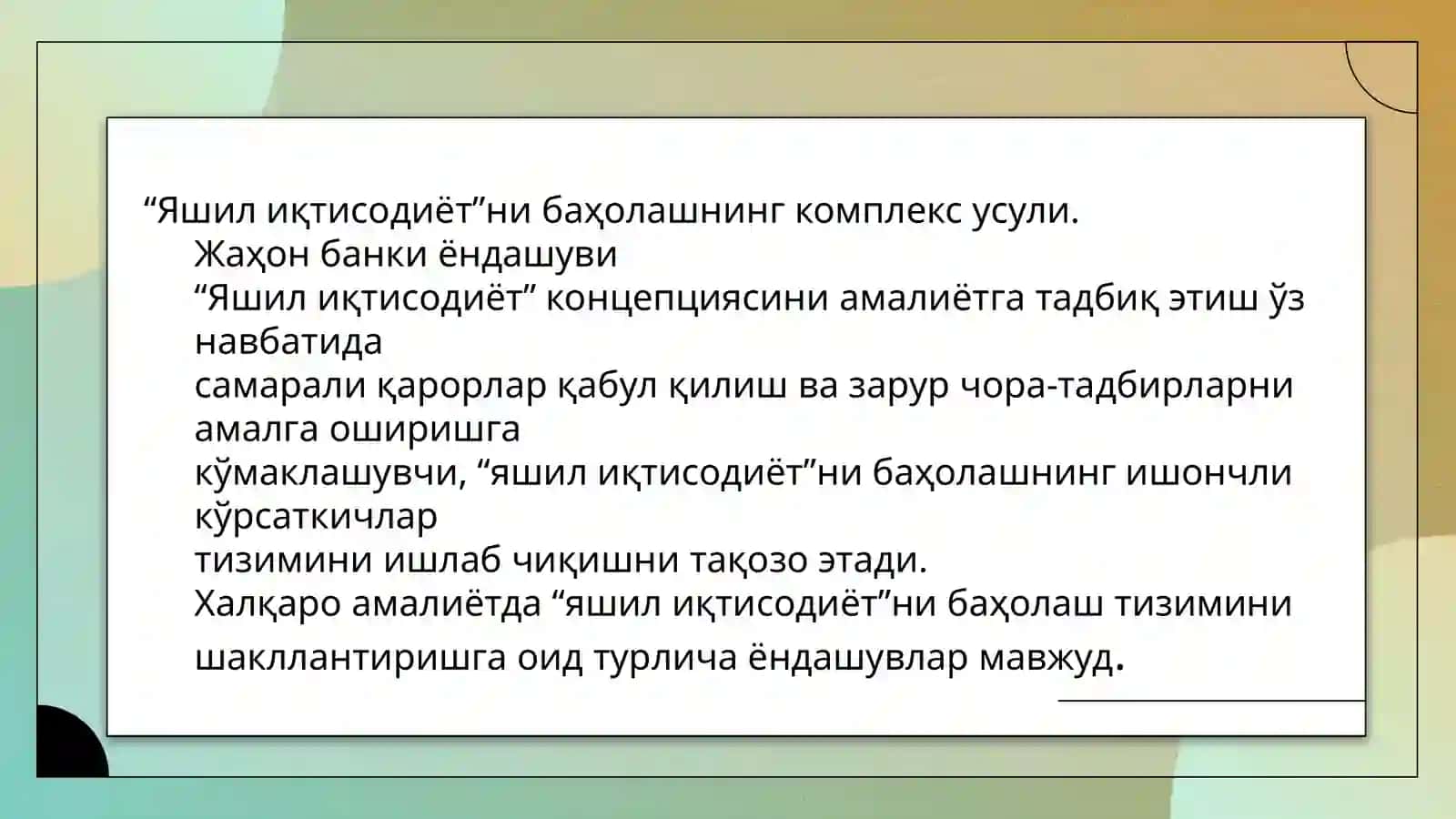 “Яшил иқтисодиёт”ни баҳолашнинг комплекс усули.

Жаҳон банки ёндашуви

“Яшил иқтисодиёт” концепциясини амалиётга тадбиқ этиш ўз навбатида

самарали қарорлар қабул қилиш ва зарур чора-тадбирларни амалга оширишга

кўмаклашувчи, “яшил иқтисодиёт”ни баҳолашнинг ишончли кўрсаткичлар

тизимини ишлаб чиқишни тақозо этади.

Халқаро амалиётда “яшил иқтисодиёт”ни баҳолаш тизимини шакллантиришга оид турлича ёндашувлар мавжуд.